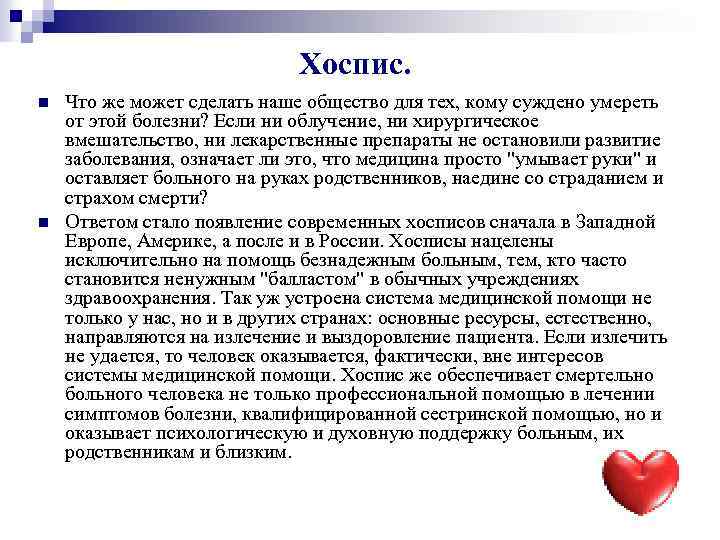 Хоспис.

Что же может сделать наше общество для тех, кому суждено умереть от этой болезни? Если ни облучение, ни хирургическое вмешательство, ни лекарственные препараты не остановили развитие заболевания, означает ли это, что медицина просто "умывает руки" и оставляет больного на руках родственников, наедине со страданием и страхом смерти?

Ответом стало появление современных хосписов сначала в Западной Европе, Америке, а после и в России. Хосписы нацелены исключительно на помощь безнадежным больным, тем, кто часто становится ненужным "балластом" в обычных учреждениях здравоохранения. Так уж устроена система медицинской помощи не только у нас, но и в других странах: основные ресурсы, естественно, направляются на излечение и выздоровление пациента. Если излечить не удается, то человек оказывается, фактически, вне интересов системы медицинской помощи. Хоспис же обеспечивает смертельно больного человека не только профессиональной помощью в лечении симптомов болезни, квалифицированной сестринской помощью, но и оказывает психологическую и духовную поддержку больным, их родственникам и близким.